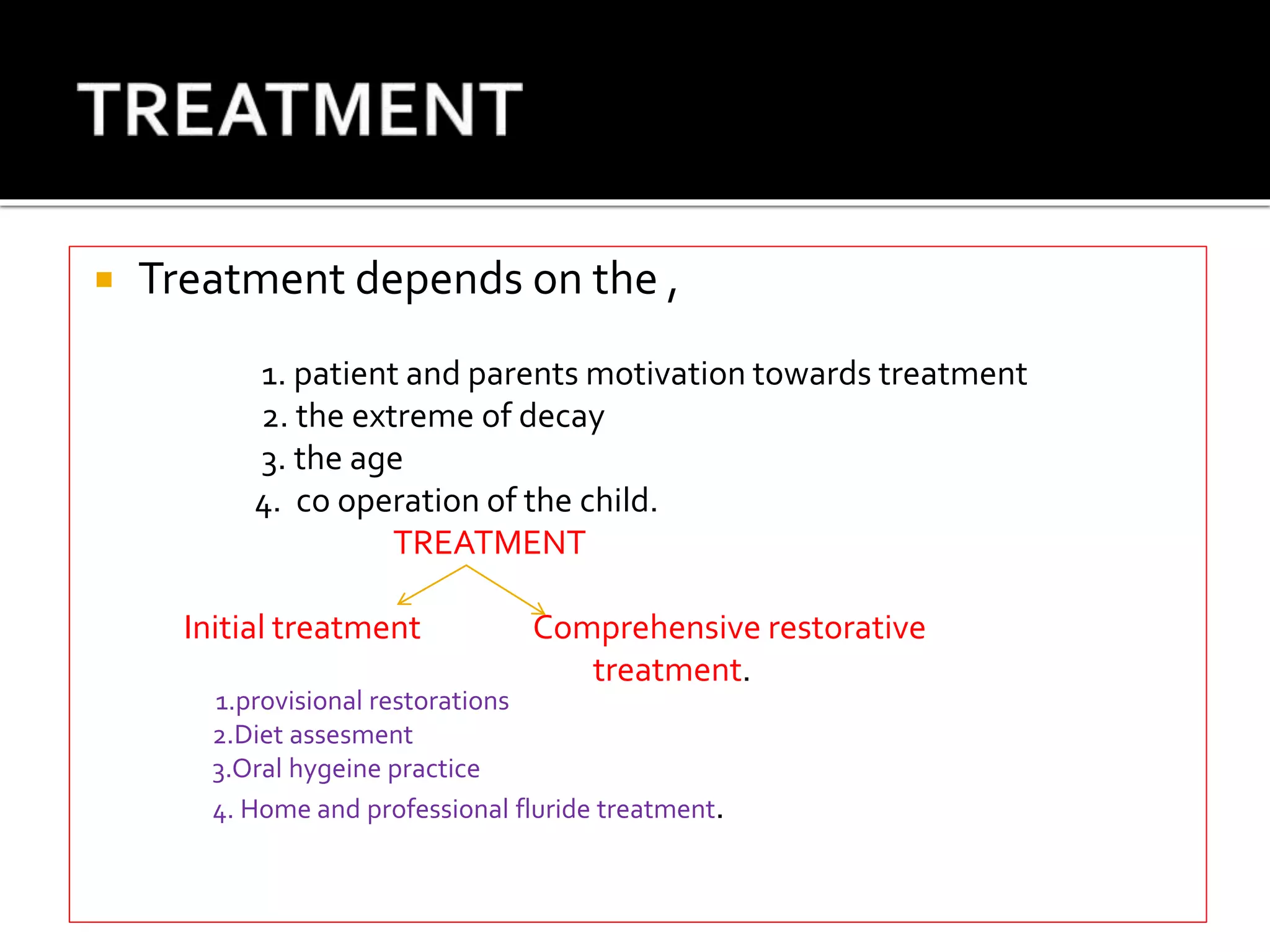 TREATMENT

Treatment depends on the ,

1. patient and parents motivation towards treatment
2. the extreme of decay
3. the age
4. co operation of the child.

TREATMENT

Initial treatment

Comprehensive restorative treatment.

1.provisional restorations
2.Diet assesment
3.Oral hygeine practice
4. Home and professional fluride treatment.